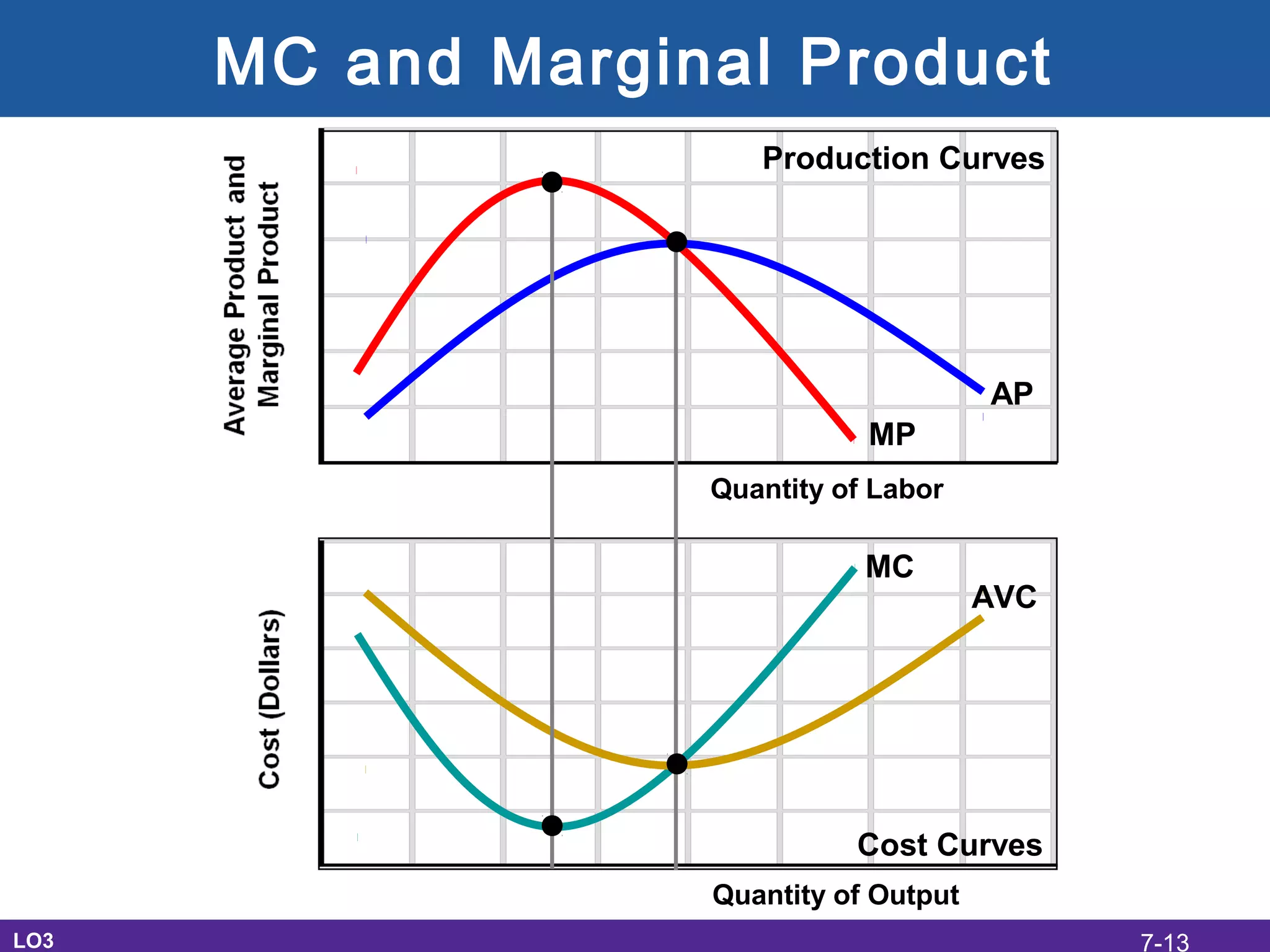 MC and Marginal Product

Average Product and Marginal Product

Production Curves

AP

MP

Quantity of Labor

Cost (Dollars)

MC

AVC

Cost Curves

Quantity of Output

LO3

7-13